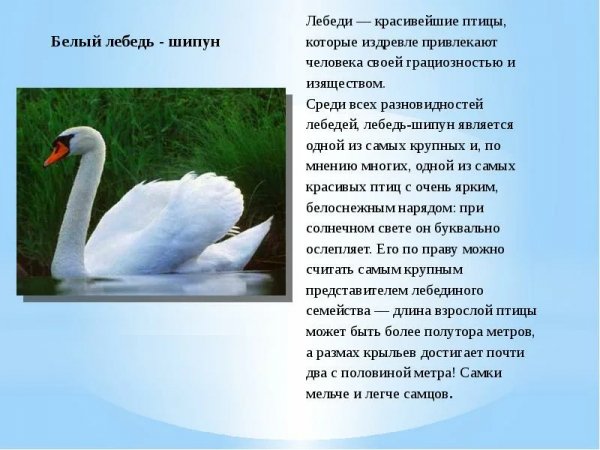 Белый лебедь - шипун

Лебеди — красивейшие птицы, которые издревле привлекают человека своей грациозностью и изяществом.
Среди всех разновидностей лебедей, лебедь-шипун является одной из самых крупных и, по мнению многих, одной из самых красивых птиц с очень ярким, белоснежным нарядом: при солнечном свете он буквально ослепляет. Его по праву можно считать самым крупным представителем лебединого семейства — длина взрослой птицы может быть более полутора метров, а размах крыльев достигает почти два с половиной метра! Самки мельче и легче самцов.